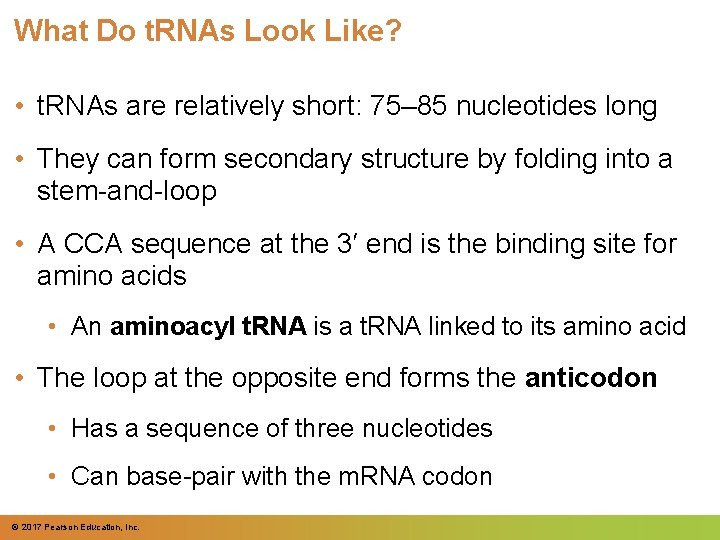 What Do tRNAs Look Like?

• tRNAs are relatively short: 75–85 nucleotides long

• They can form secondary structure by folding into a stem-and-loop

• A CCA sequence at the 3′ end is the binding site for amino acids

• An **aminoacyl tRNA** is a tRNA linked to its amino acid

• The loop at the opposite end forms the **anticodon**

• Has a sequence of three nucleotides

• Can base-pair with the mRNA codon

© 2017 Pearson Education, Inc.